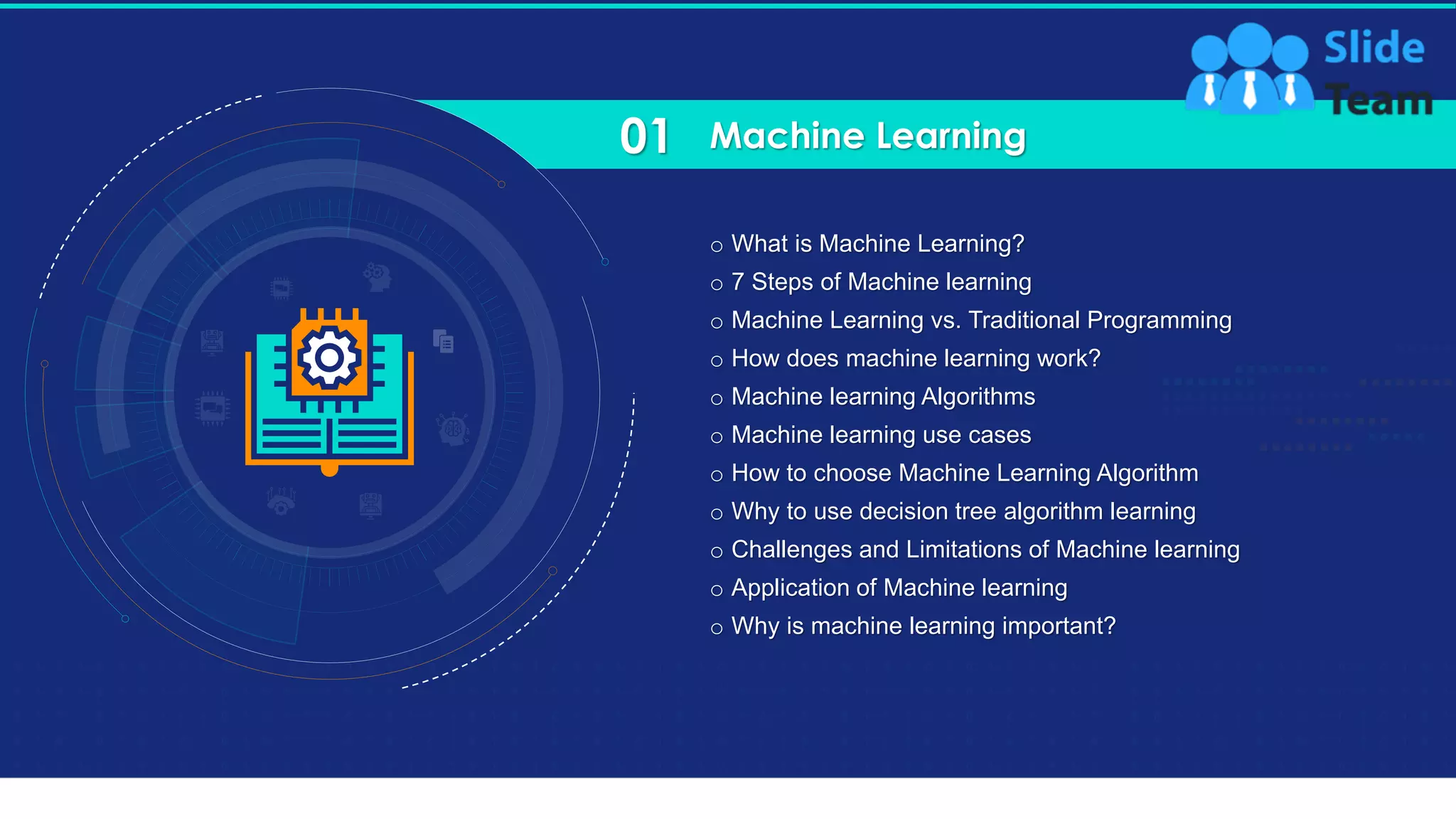 Slide Team

01 Machine Learning

○ What is Machine Learning?
○ 7 Steps of Machine learning
○ Machine Learning vs. Traditional Programming
○ How does machine learning work?
○ Machine learning Algorithms
○ Machine learning use cases
○ How to choose Machine Learning Algorithm
○ Why to use decision tree algorithm learning
○ Challenges and Limitations of Machine learning
○ Application of Machine learning
○ Why is machine learning important?